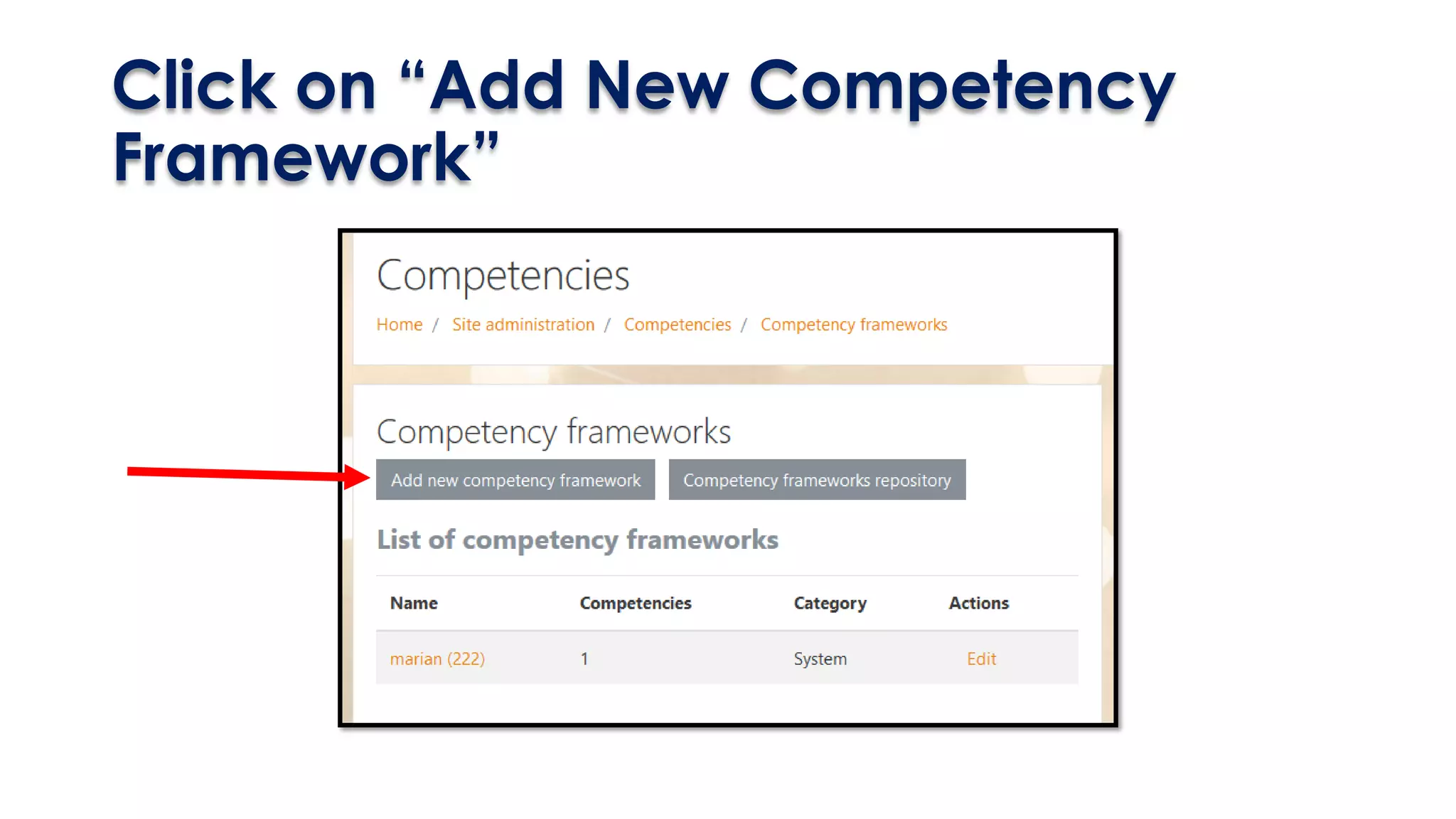 Click on “Add New Competency Framework”

Competencies

Home / Site administration / Competencies / Competency frameworks

Competency frameworks

Add new competency framework Competency frameworks repository

List of competency frameworks

| Name | Competencies | Category | Actions |
|---|---|---|---|
| marian (222) | 1 | System | Edit |